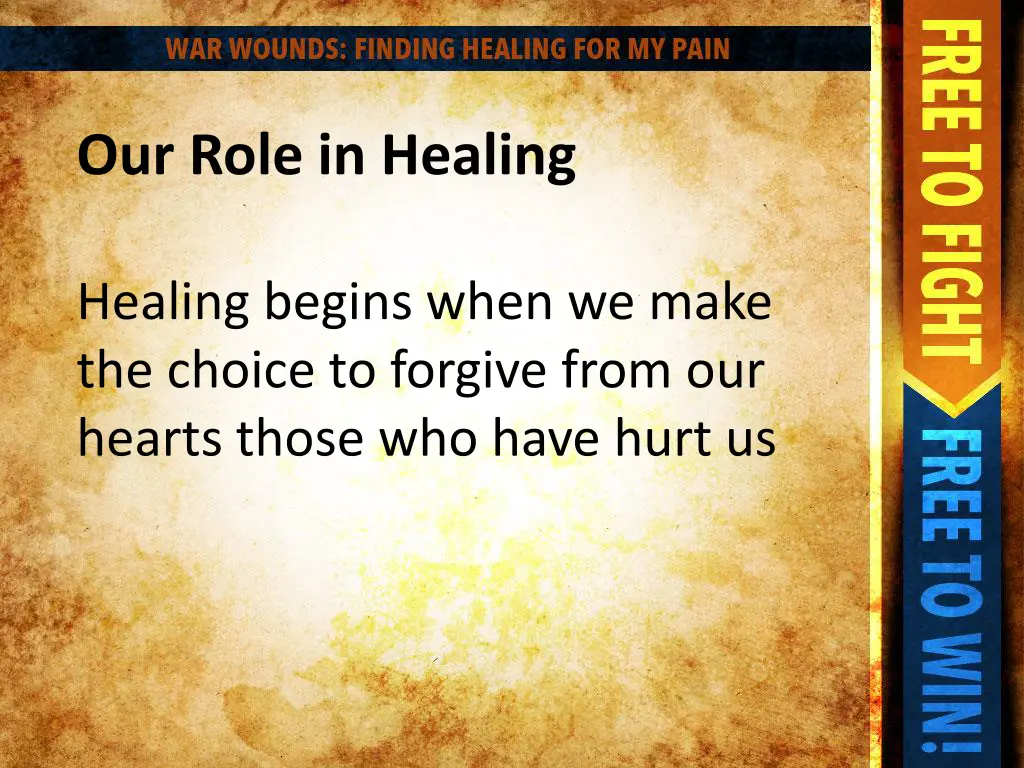 WAR WOUNDS: FINDING HEALING FOR MY PAIN

Our Role in Healing

Healing begins when we make the choice to forgive from our hearts those who have hurt us

FREE TO FIGHT

FREE TO WIN!